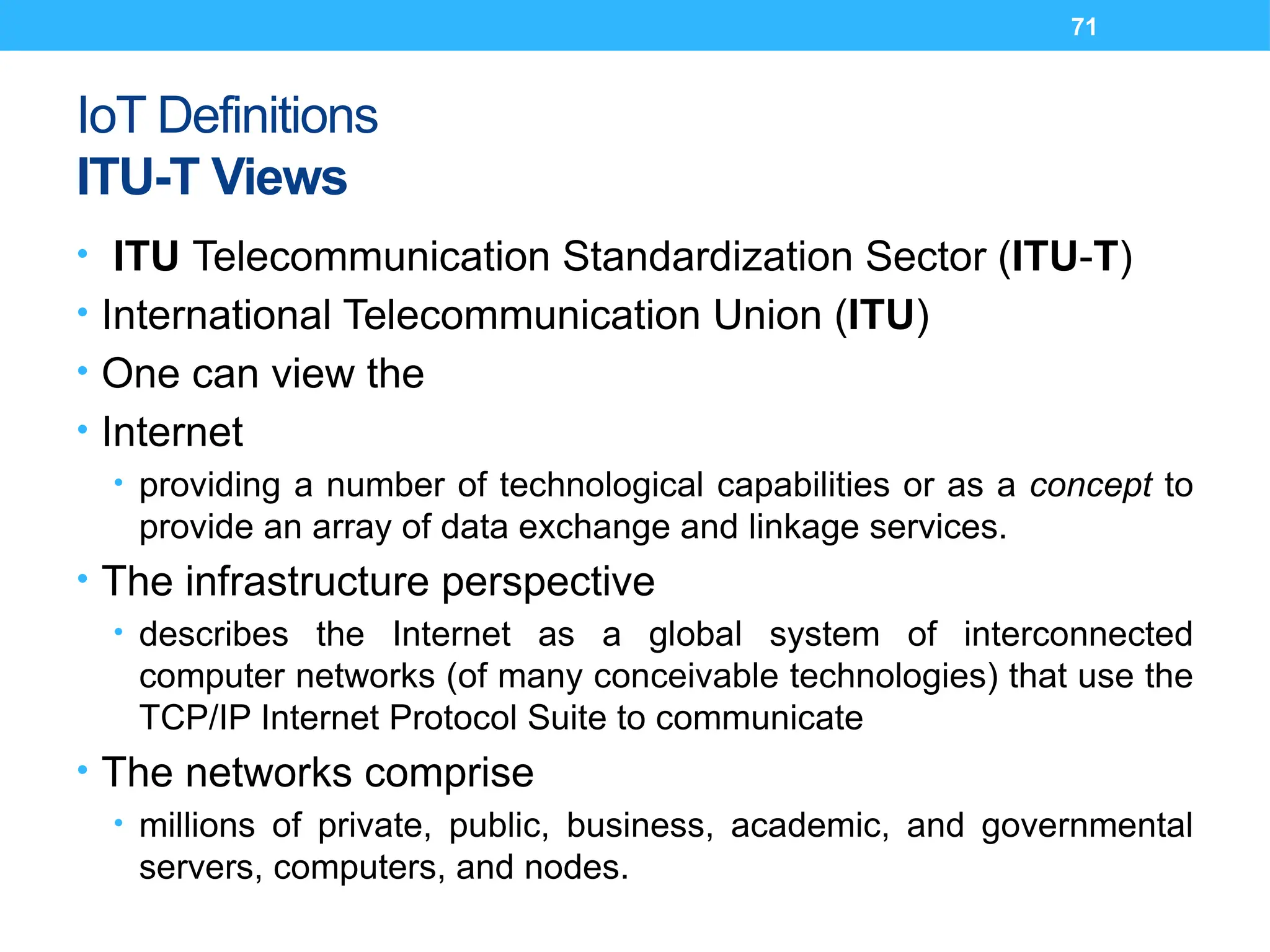 71

IoT Definitions
ITU-T Views

• ITU Telecommunication Standardization Sector (ITU-T)
• International Telecommunication Union (ITU)
• One can view the
• Internet
  • providing a number of technological capabilities or as a concept to provide an array of data exchange and linkage services.
• The infrastructure perspective
  • describes the Internet as a global system of interconnected computer networks (of many conceivable technologies) that use the TCP/IP Internet Protocol Suite to communicate
• The networks comprise
  • millions of private, public, business, academic, and governmental servers, computers, and nodes.